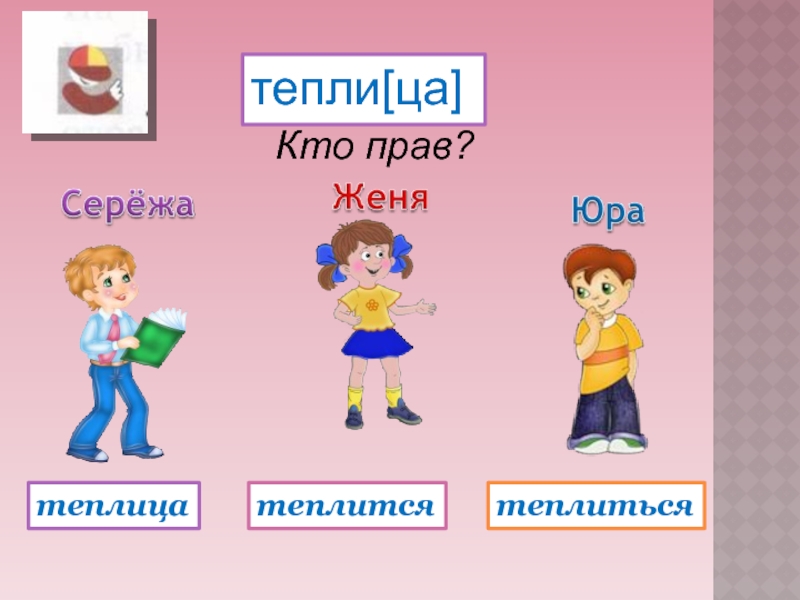 тепли[ца]

Кто прав?

Серёжа

Женя

Юра

теплица

теплится

теплиться